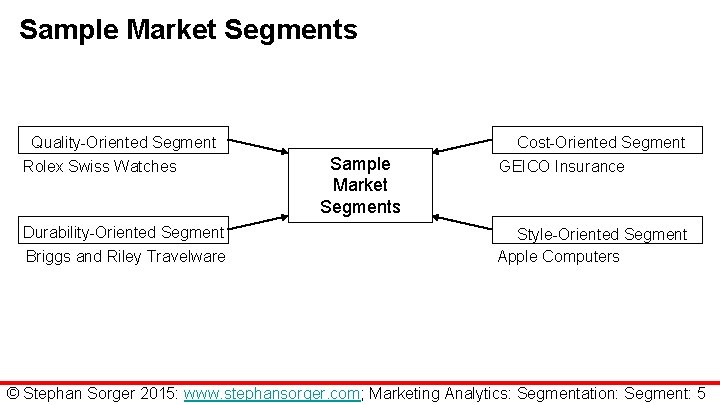 Sample Market Segments

Quality-Oriented Segment
Rolex Swiss Watches

Durability-Oriented Segment
Briggs and Riley Travelware

Sample Market Segments

Cost-Oriented Segment
GEICO Insurance

Style-Oriented Segment
Apple Computers

© Stephan Sorger 2015: www.stephansorger.com; Marketing Analytics: Segmentation: Segment: 5